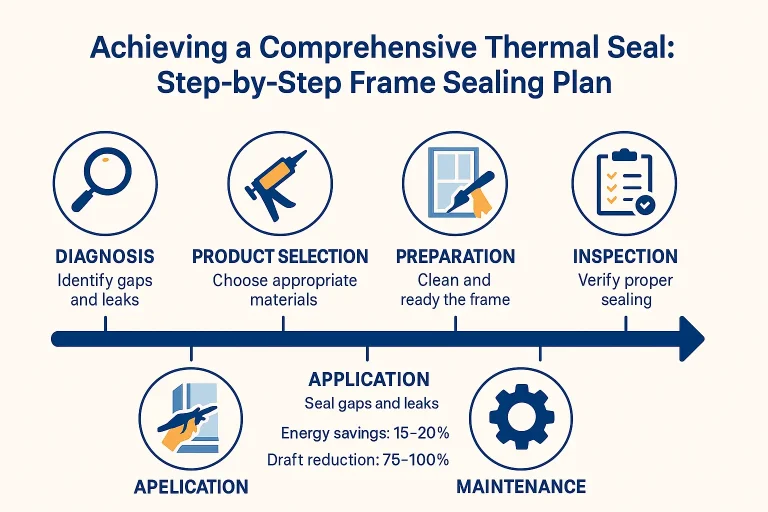 Achieving a Comprehensive Thermal Seal: Step-by-Step Frame Sealing Plan

DIAGNOSIS
Identify gaps and leaks

PRODUCT SELECTION
Choose appropriate materials

PREPARATION
Clean and ready the frame

INSPECTION
Verify proper sealing

APELICATION

APPLICATION
Seal gaps and leaks
Energy savings: 15–20%
Draft reduction: 75–100%

MAINTENANCE